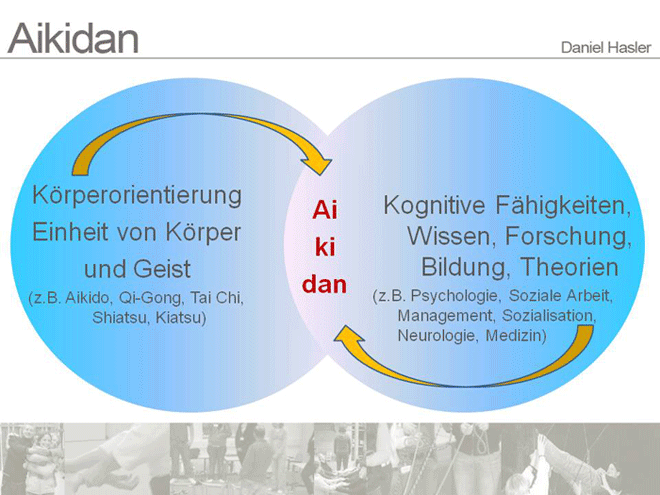 Aikidan

Daniel Hasler

Körperorientierung Einheit von Körper und Geist
(z.B. Aikido, Qi-Gong, Tai Chi, Shiatsu, Kiatsu)

Ai
ki
dan

Kognitive Fähigkeiten, Wissen, Forschung, Bildung, Theorien
(z.B. Psychologie, Soziale Arbeit, Management, Sozialisation, Neurologie, Medizin)